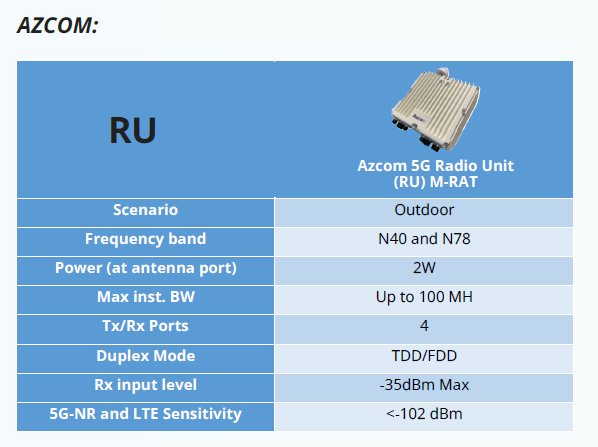 AZCOM:

| RU | Azcom 5G Radio Unit (RU) M-RAT |
|---|---|
| Scenario | Outdoor |
| Frequency band | N40 and N78 |
| Power (at antenna port) | 2W |
| Max inst. BW | Up to 100 MH |
| Tx/Rx Ports | 4 |
| Duplex Mode | TDD/FDD |
| Rx input level | -35dBm Max |
| 5G-NR and LTE Sensitivity | <-102 dBm |